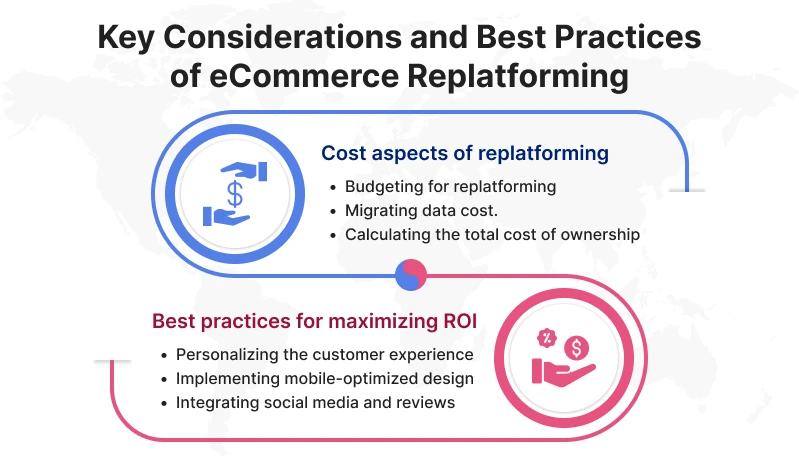 Key Considerations and Best Practices of eCommerce Replatforming

Cost aspects of replatforming

• Budgeting for replatforming
• Migrating data cost.
• Calculating the total cost of ownership

Best practices for maximizing ROI

• Personalizing the customer experience
• Implementing mobile-optimized design
• Integrating social media and reviews